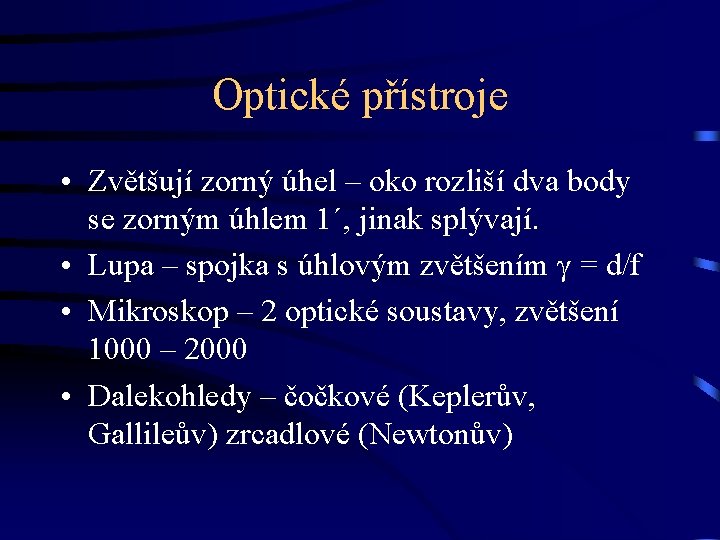 Optické přístroje

• Zvětšují zorný úhel – oko rozliší dva body se zorným úhlem 1´, jinak splývají.
• Lupa – spojka s úhlovým zvětšením $\gamma$ = d/f
• Mikroskop – 2 optické soustavy, zvětšení 1000 – 2000
• Dalekohledy – čočkové (Keplerův, Gallileův) zrcadlové (Newtonův)